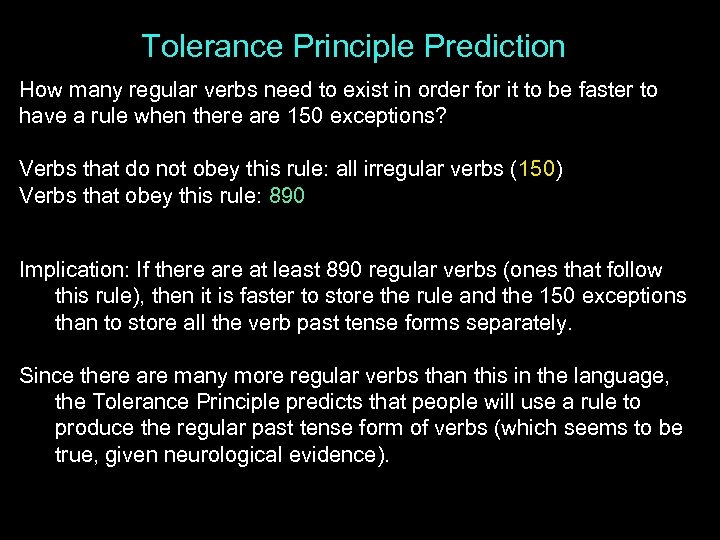 Tolerance Principle Prediction

How many regular verbs need to exist in order for it to be faster to have a rule when there are 150 exceptions?

Verbs that do not obey this rule: all irregular verbs (150)
Verbs that obey this rule: 890

Implication: If there are at least 890 regular verbs (ones that follow this rule), then it is faster to store the rule and the 150 exceptions than to store all the verb past tense forms separately.

Since there are many more regular verbs than this in the language, the Tolerance Principle predicts that people will use a rule to produce the regular past tense form of verbs (which seems to be true, given neurological evidence).